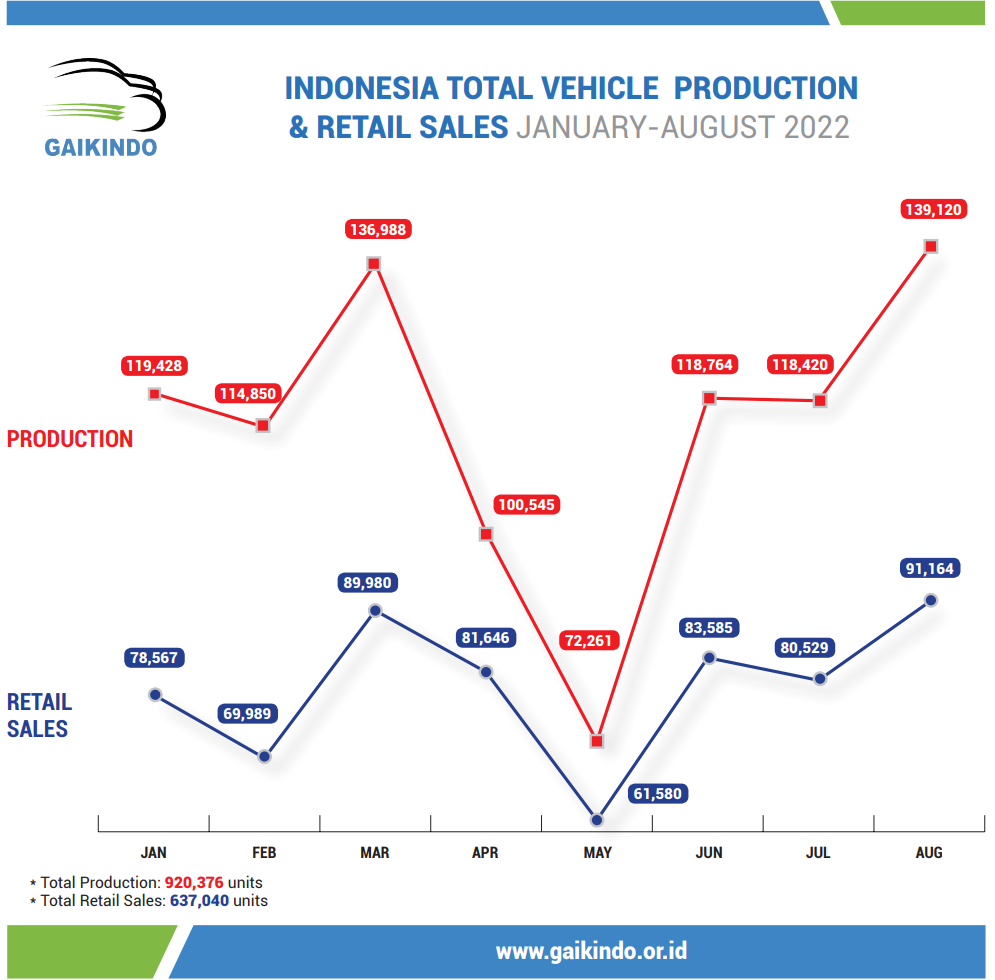 GAIKINDO

INDONESIA TOTAL VEHICLE PRODUCTION & RETAIL SALES JANUARY-AUGUST 2022

PRODUCTION

119,428
114,850
136,988
100,545
72,261
118,764
118,420
139,120

RETAIL SALES

78,567
69,989
89,980
81,646
61,580
83,585
80,529
91,164

JAN FEB MAR APR MAY JUN JUL AUG

* Total Production: 920,376 units
* Total Retail Sales: 637,040 units

www.gaikindo.or.id